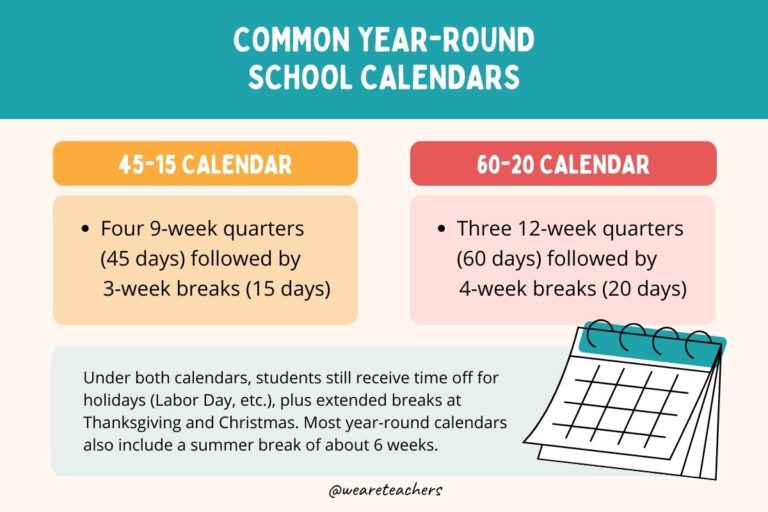 COMMON YEAR-ROUND SCHOOL CALENDARS

45-15 CALENDAR

• Four 9-week quarters (45 days) followed by 3-week breaks (15 days)

60-20 CALENDAR

• Three 12-week quarters (60 days) followed by 4-week breaks (20 days)

Under both calendars, students still receive time off for holidays (Labor Day, etc.), plus extended breaks at Thanksgiving and Christmas. Most year-round calendars also include a summer break of about 6 weeks.

@weareteachers